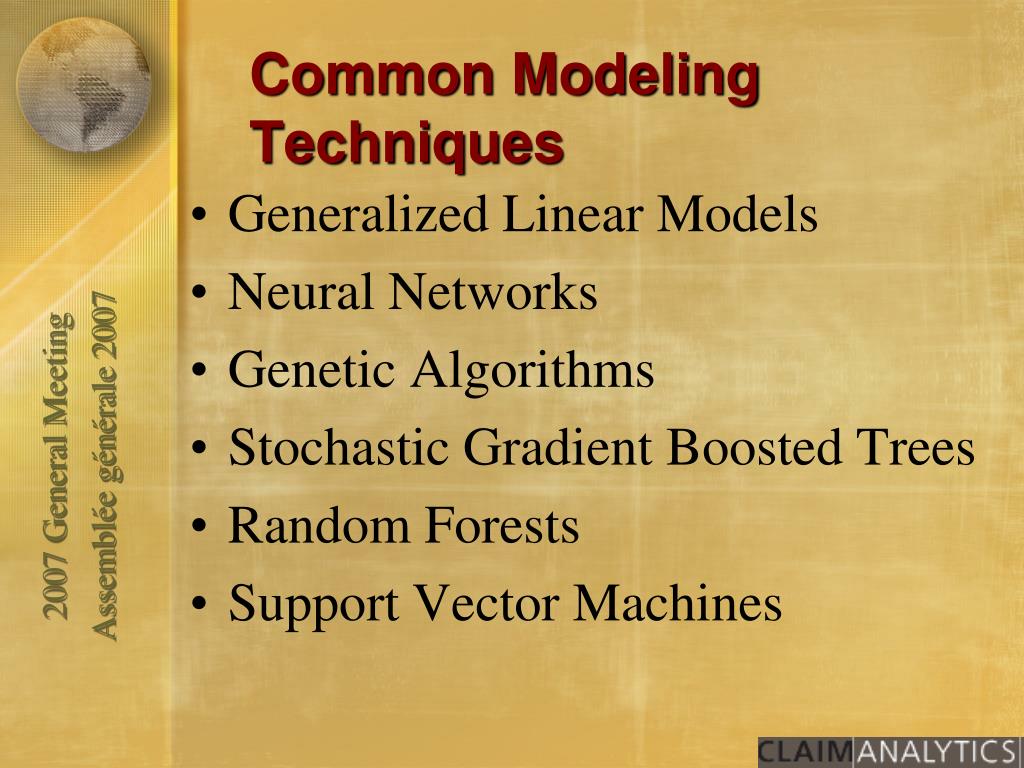 2007 General Meeting
Assemblée générale 2007

Common Modeling Techniques

• Generalized Linear Models
• Neural Networks
• Genetic Algorithms
• Stochastic Gradient Boosted Trees
• Random Forests
• Support Vector Machines

CLAIMANALYTICS